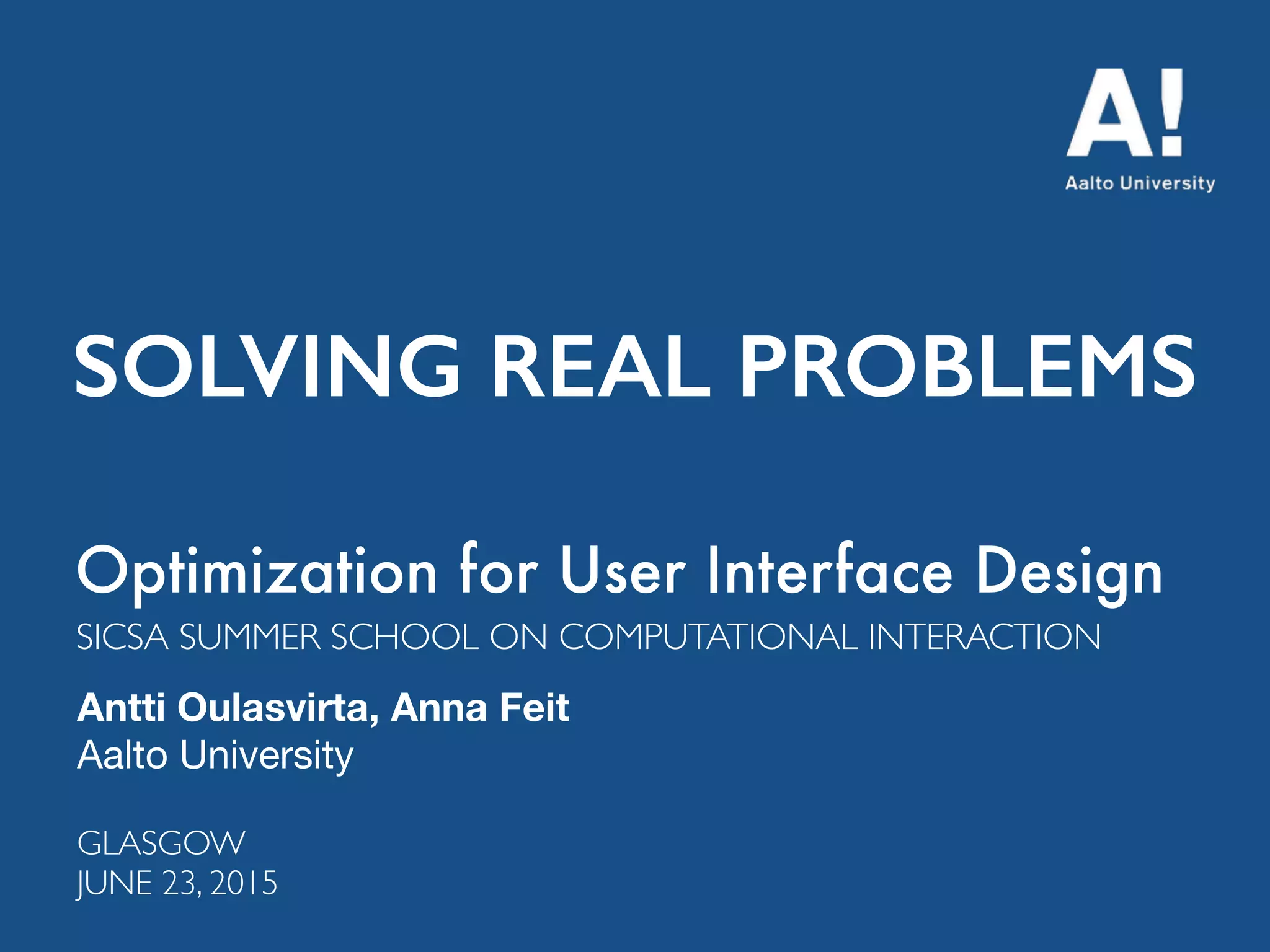 A!
Aalto University

SOLVING REAL PROBLEMS

Optimization for User Interface Design
SICSA SUMMER SCHOOL ON COMPUTATIONAL INTERACTION

Antti Oulasvirta, Anna Feit
Aalto University

GLASGOW
JUNE 23, 2015